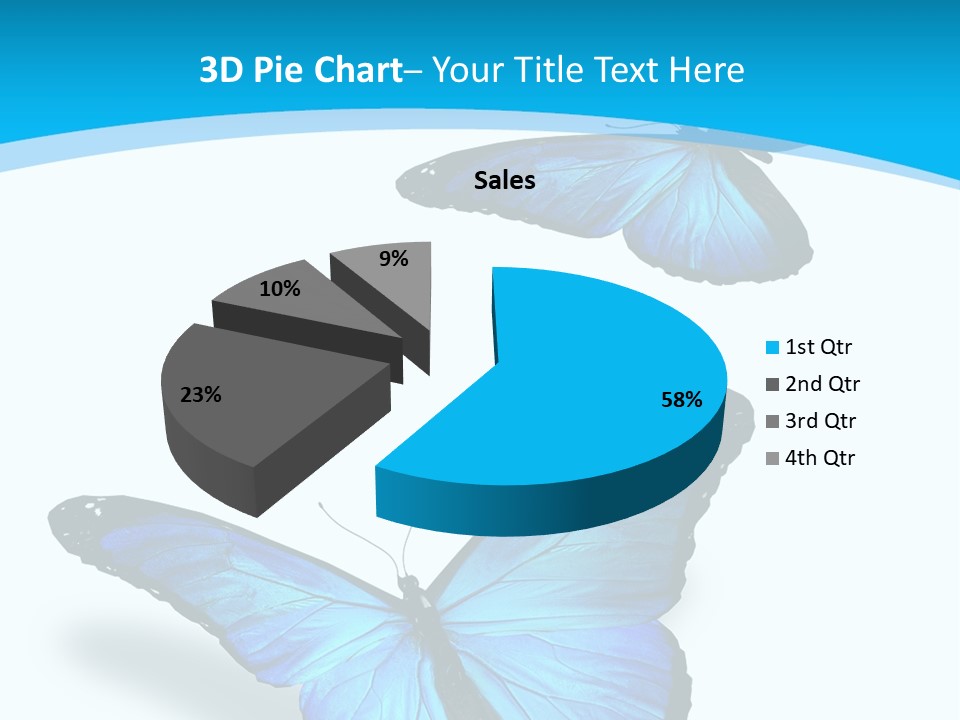 3D Pie Chart– Your Title Text Here

Sales

9%

10%

23%

58%

1st Qtr
2nd Qtr
3rd Qtr
4th Qtr